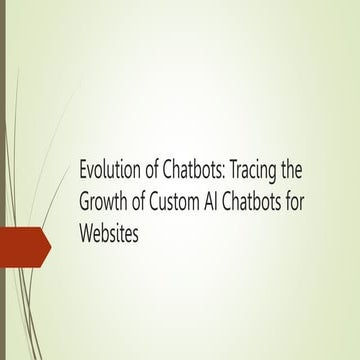 Evolution of Chatbots: Tracing the Growth of Custom AI Chatbots for Websites